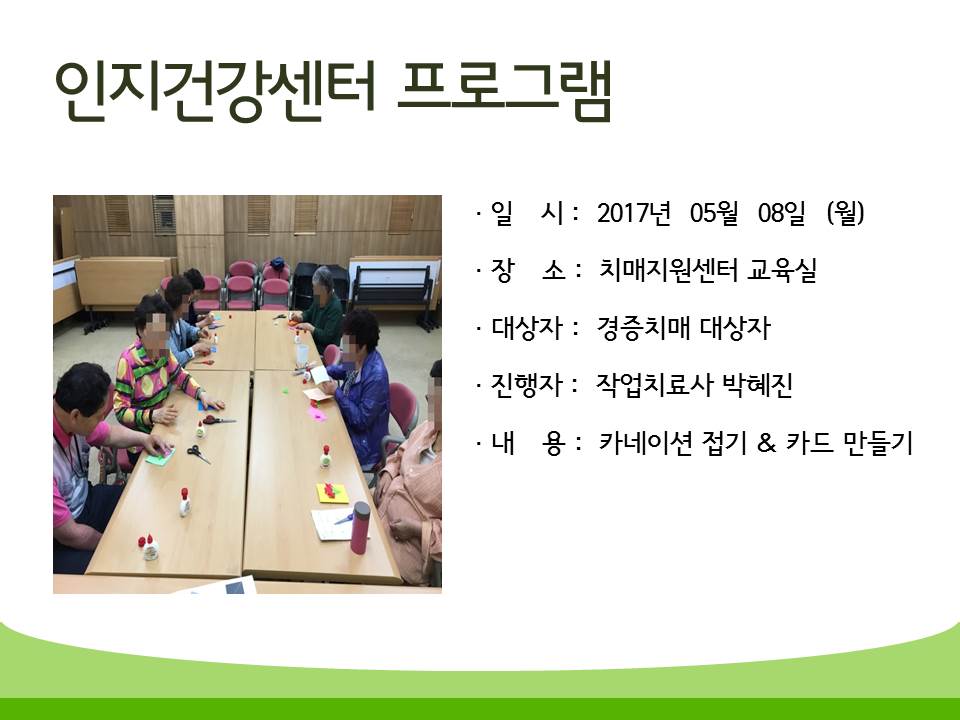 인지건강센터 프로그램

· 일 시 : 2017년 05월 08일 (월)

· 장 소 : 치매지원센터 교육실

· 대상자 : 경증치매 대상자

· 진행자 : 작업치료사 박혜진

· 내 용 : 카네이션 접기 & 카드 만들기